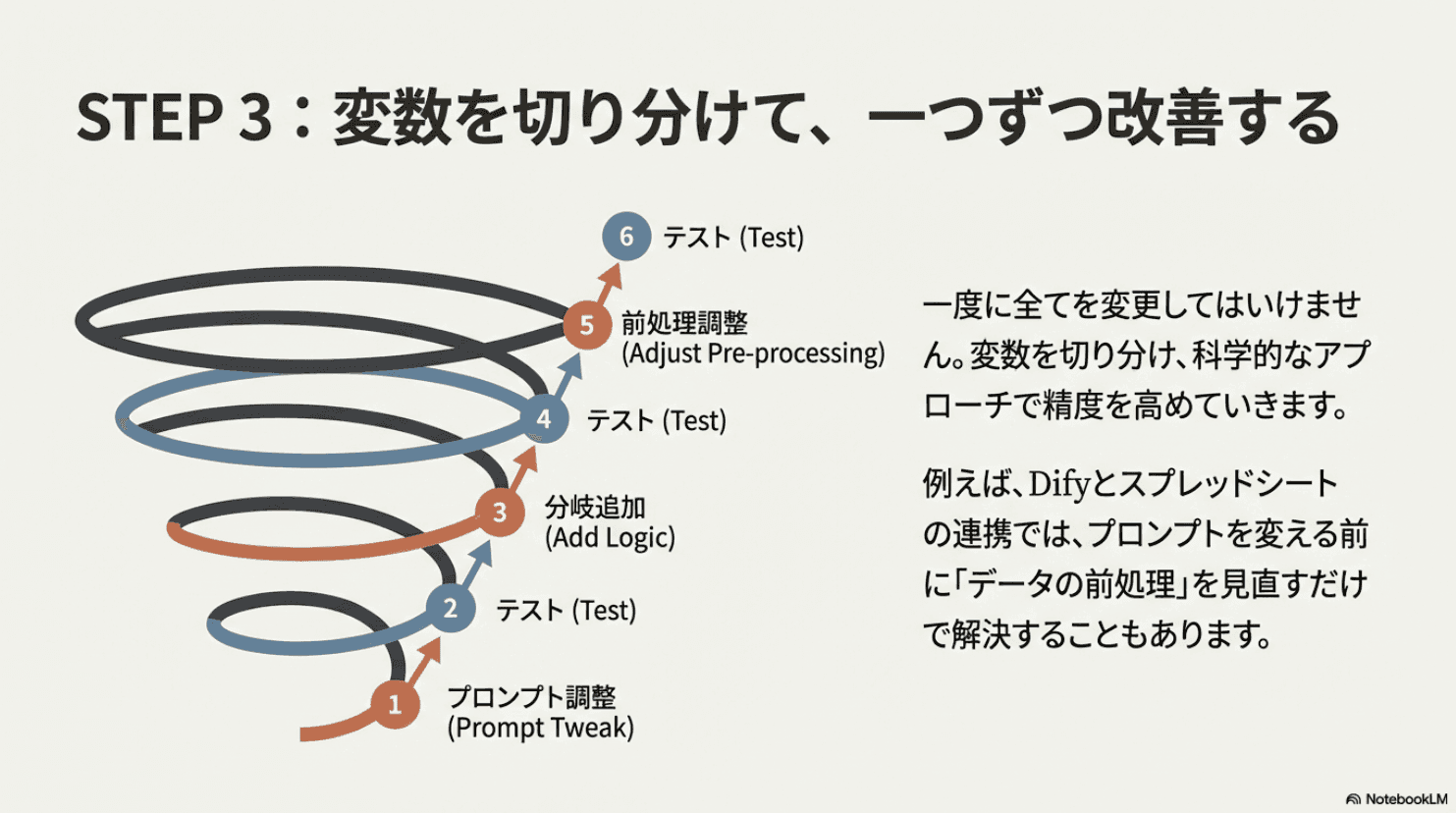 STEP 3：変数を切り分けて、一つずつ改善する

6 テスト (Test)

5 前処理調整 (Adjust Pre-processing)

4 テスト (Test)

3 分岐追加 (Add Logic)

2 テスト (Test)

1 プロンプト調整 (Prompt Tweak)

一度に全てを変更してはいけません。変数を切り分け、科学的なアプローチで精度を高めていきます。

例えば、Difyとスプレッドシートの連携では、プロンプトを変える前に「データの前処理」を見直すだけで解決することもあります。

NotebookLM